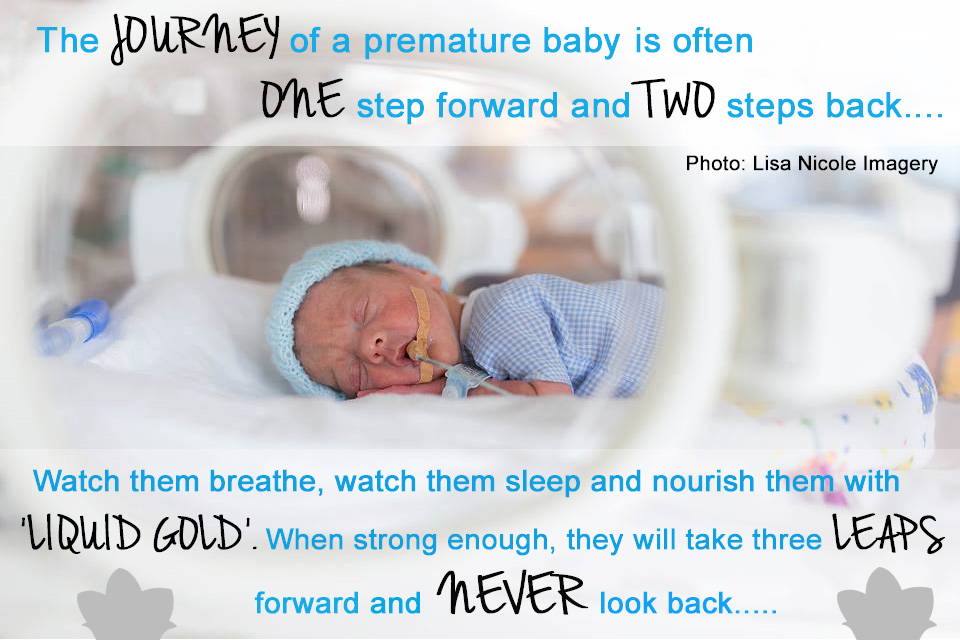 The JOURNEY of a premature baby is often ONE step forward and TWO steps back....

Photo: Lisa Nicole Imagery

Watch them breathe, watch them sleep and nourish them with 'LIQUID GOLD'. When strong enough, they will take three LEAPS forward and NEVER look back.....